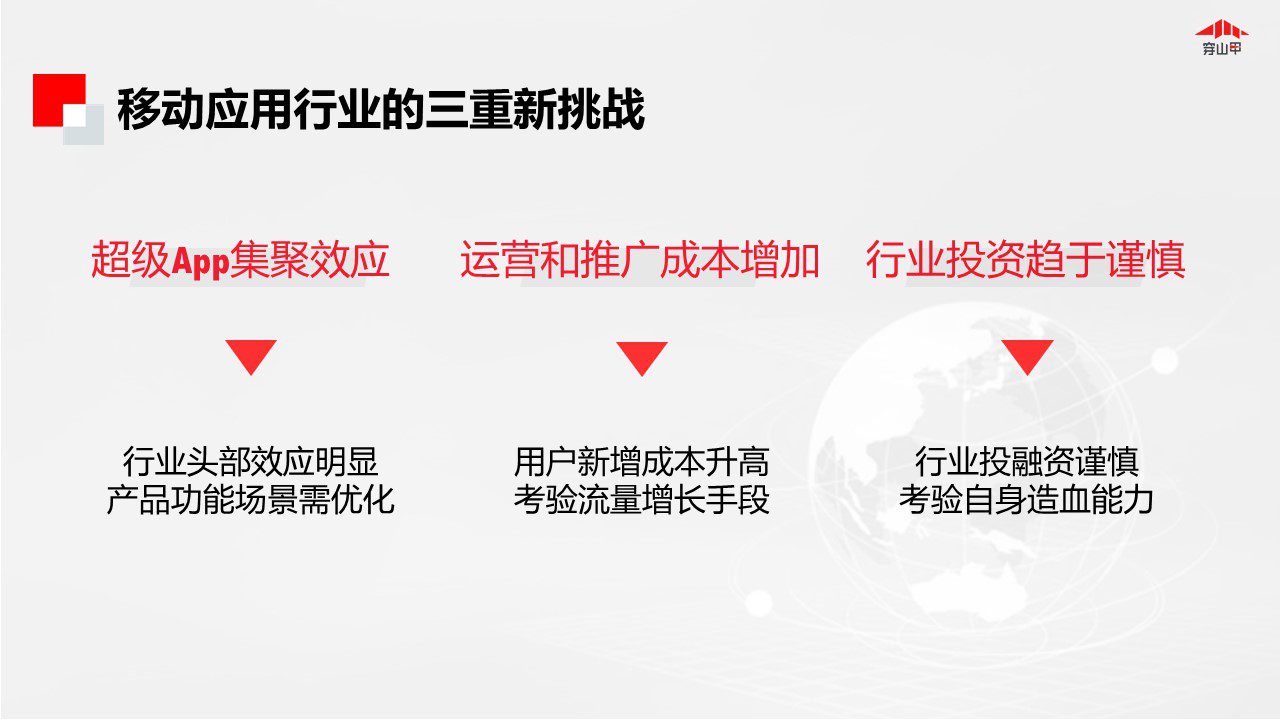 穿山甲

移动应用行业的三重新挑战

超级App集聚效应

行业头部效应明显
产品功能场景需优化

运营和推广成本增加

用户新增成本升高
考验流量增长手段

行业投资趋于谨慎

行业投融资谨慎
考验自身造血能力